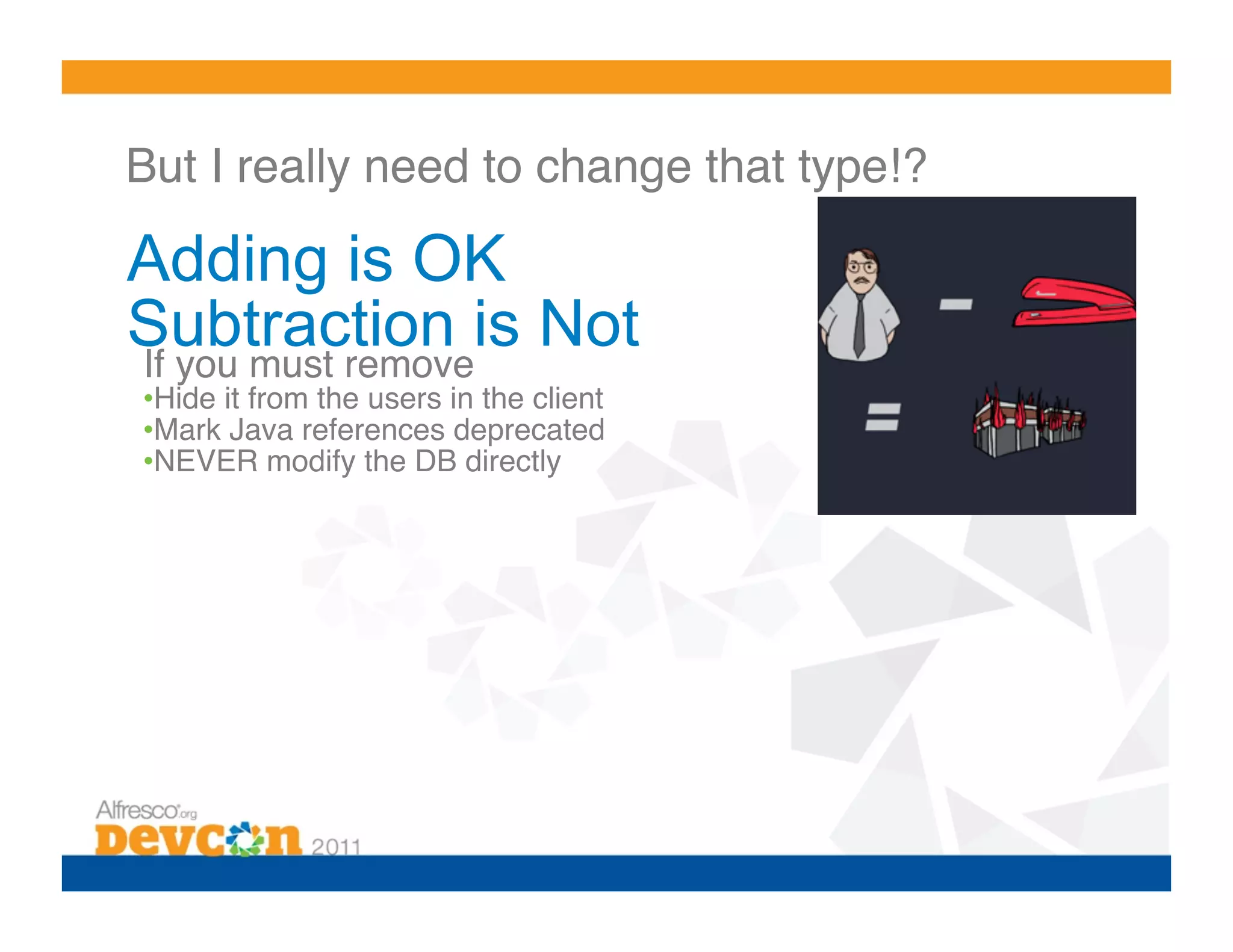 But I really need to change that type!?

Adding is OK
Subtraction is Not

If you must remove
•Hide it from the users in the client
•Mark Java references deprecated
•NEVER modify the DB directly

-
=

Alfresco.org
Devcon 2011